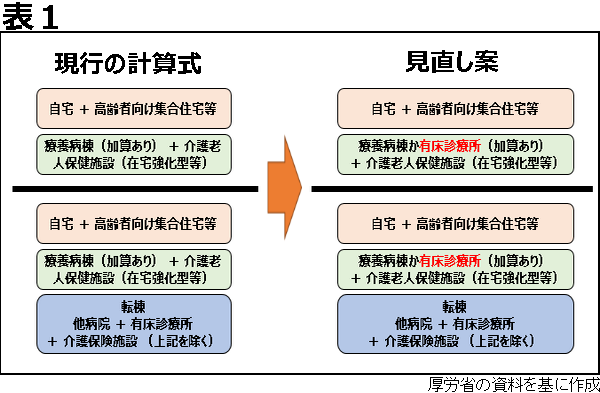 表１

現行の計算式

自宅 ＋ 高齢者向け集合住宅等

療養病棟（加算あり） ＋ 介護老人保健施設（在宅強化型等）

自宅 ＋ 高齢者向け集合住宅等

療養病棟（加算あり） ＋ 介護老人保健施設（在宅強化型等）

転棟
他病院 ＋ 有床診療所
＋ 介護保険施設（上記を除く）

見直し案

自宅 ＋ 高齢者向け集合住宅等

療養病棟か有床診療所（加算あり）
＋ 介護老人保健施設（在宅強化型等）

自宅 ＋ 高齢者向け集合住宅等

療養病棟か有床診療所（加算あり）
＋ 介護老人保健施設（在宅強化型等）

転棟
他病院 ＋ 有床診療所
＋ 介護保険施設（上記を除く）

厚労省の資料を基に作成